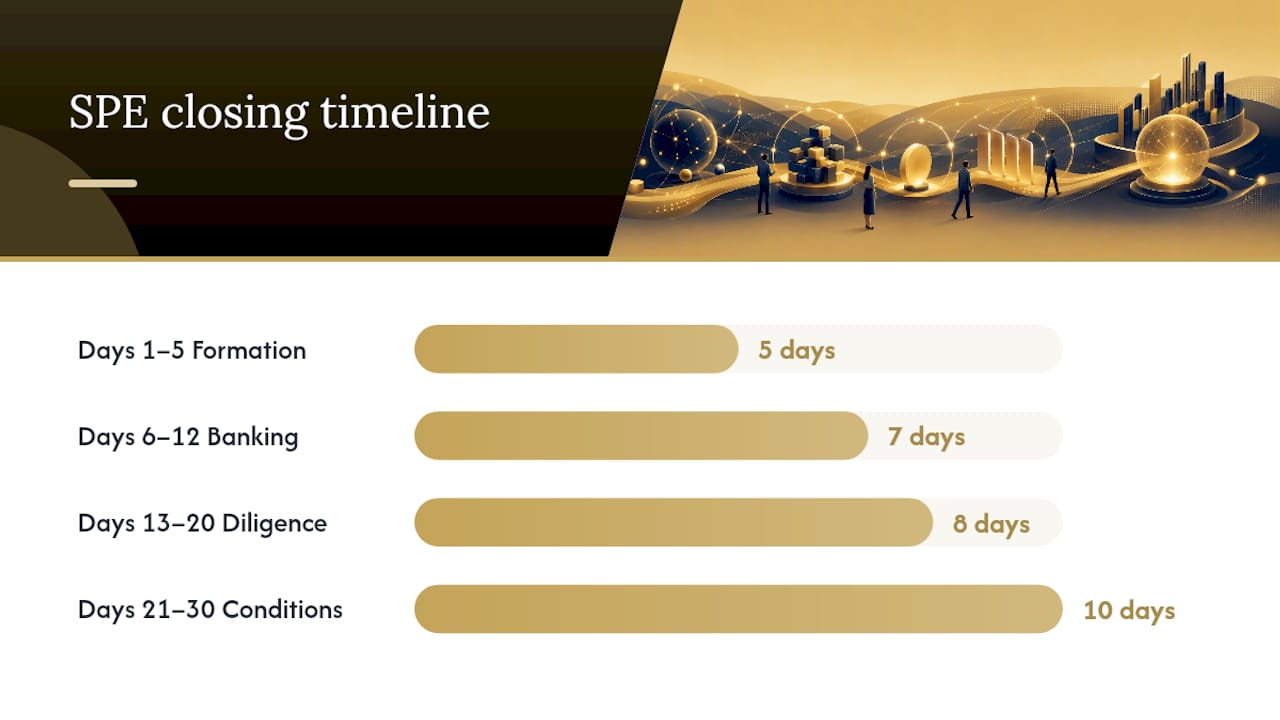 SPE closing timeline

Days 1–5 Formation
5 days

Days 6–12 Banking
7 days

Days 13–20 Diligence
8 days

Days 21–30 Conditions
10 days